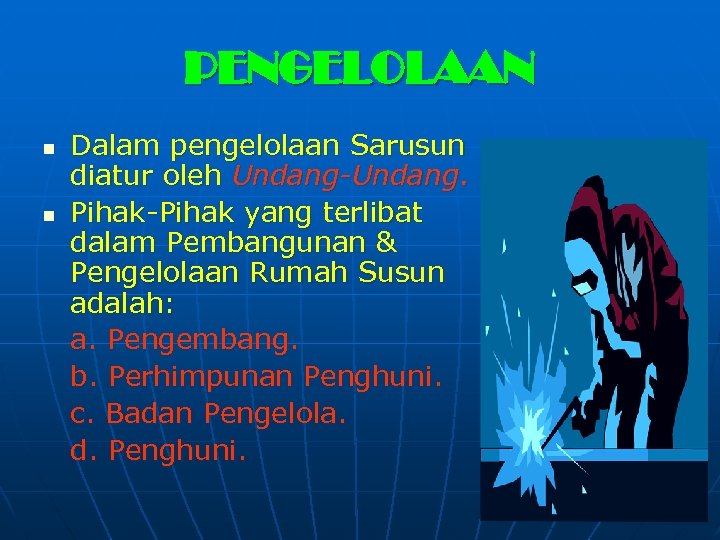 PENGELOLAAN

- Dalam pengelolaan Sarusun diatur oleh Undang-Undang.
- Pihak-Pihak yang terlibat dalam Pembangunan & Pengelolaan Rumah Susun adalah:

a. Pengembang.

b. Perhimpunan Penghuni.

c. Badan Pengelola.

d. Penghuni.